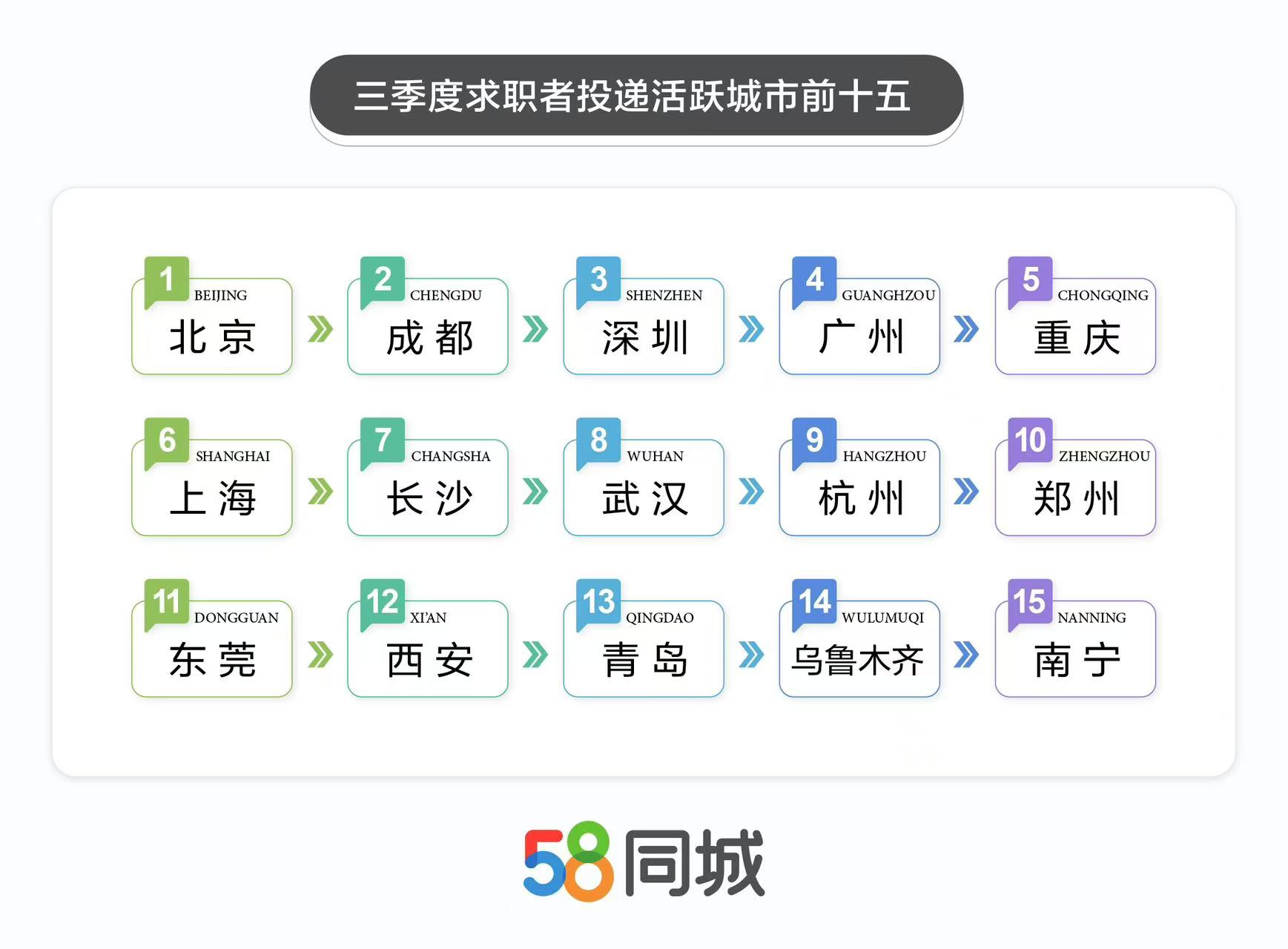 三季度求职者投递活跃城市前十五

1 BEIJING 北京
2 CHENGDU 成都
3 SHENZHEN 深圳
4 GUANGHZOU 广州
5 CHONGQING 重庆

6 SHANGHAI 上海
7 CHANGSHA 长沙
8 WUHAN 武汉
9 HANGZHOU 杭州
10 ZHENGZHOU 郑州

11 DONGGUAN 东莞
12 XI'AN 西安
13 QINGDAO 青岛
14 WULUMUQI 乌鲁木齐
15 NANNING 南宁

58同城